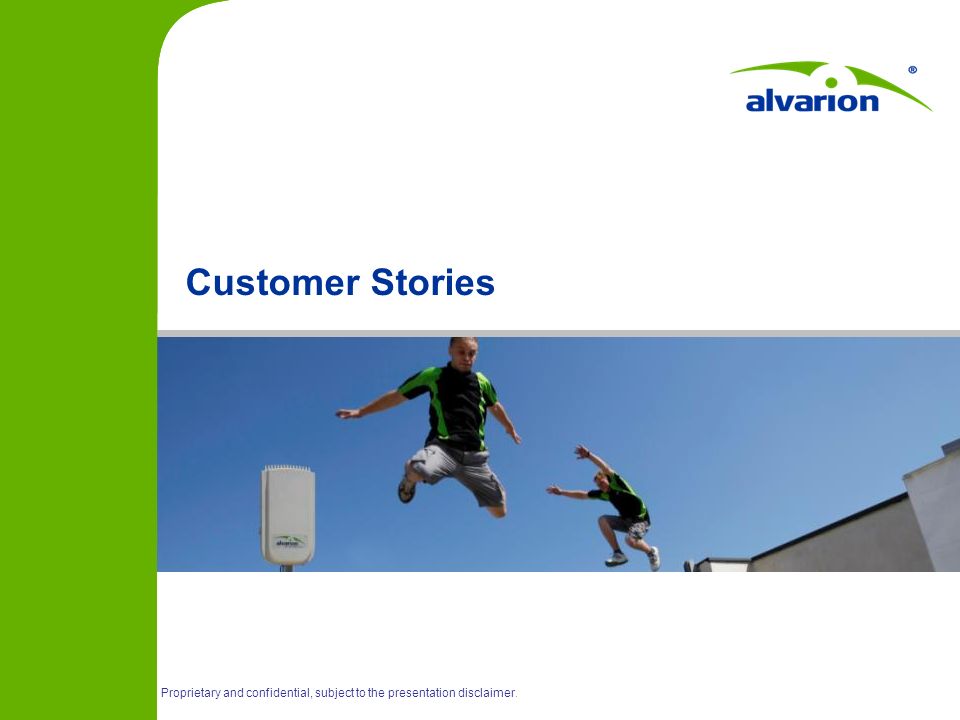 alvarion®

Customer Stories

alvarion

Proprietary and confidential, subject to the presentation disclaimer.